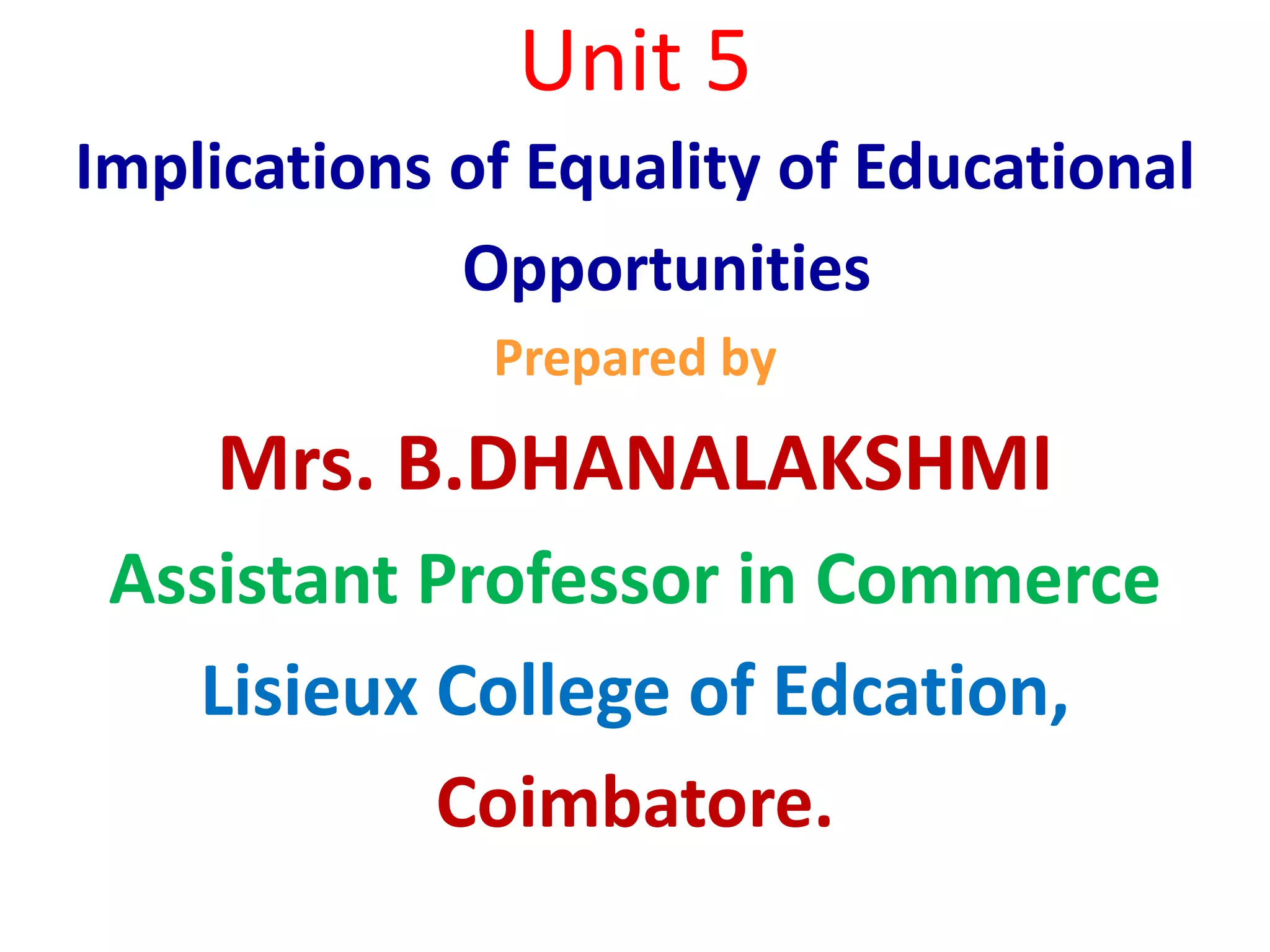 Unit 5

Implications of Equality of Educational Opportunities

Prepared by

Mrs. B.DHANALAKSHMI

Assistant Professor in Commerce

Lisieux College of Edcation, Coimbatore.